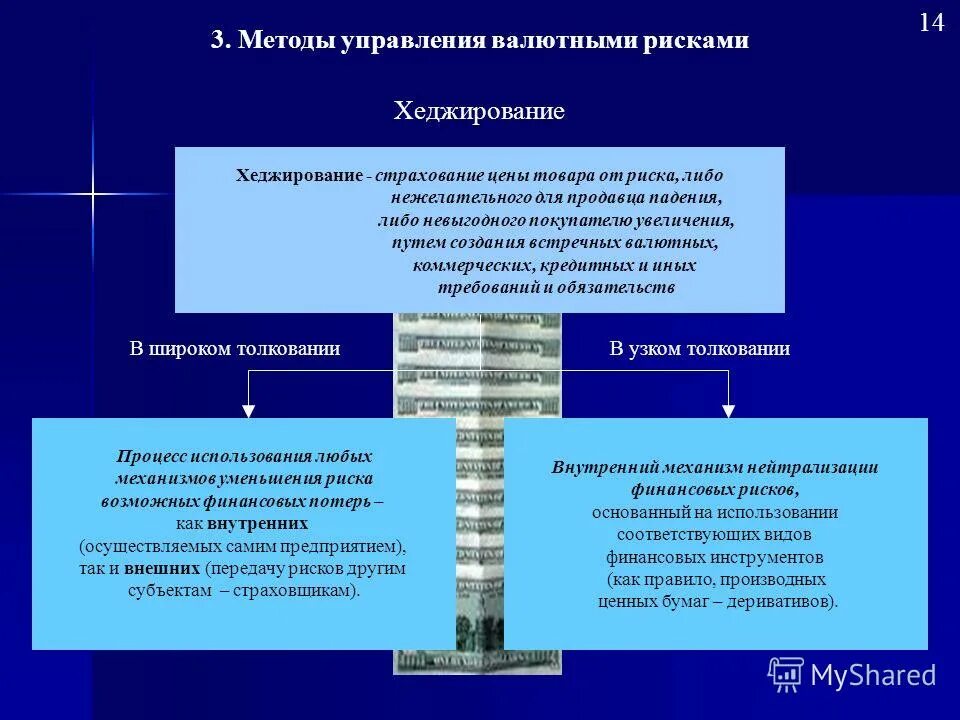 14

3. Методы управления валютными рисками

Хеджирование

Хеджирование - страхование цены товара от риска, либо нежелательного для продавца падения, либо невыгодного покупателю увеличения, путем создания встречных валютных, коммерческих, кредитных и иных требований и обязательств

В широком толковании

В узком толковании

Процесс использования любых механизмов уменьшения риска возможных финансовых потерь – как внутренних (осуществляемых самим предприятием), так и внешних (передачу рисков другим субъектам – страховщикам).

Внутренний механизм нейтрализации финансовых рисков, основанный на использовании соответствующих видов финансовых инструментов (как правило, производных ценных бумаг – деривативов).

MyShared